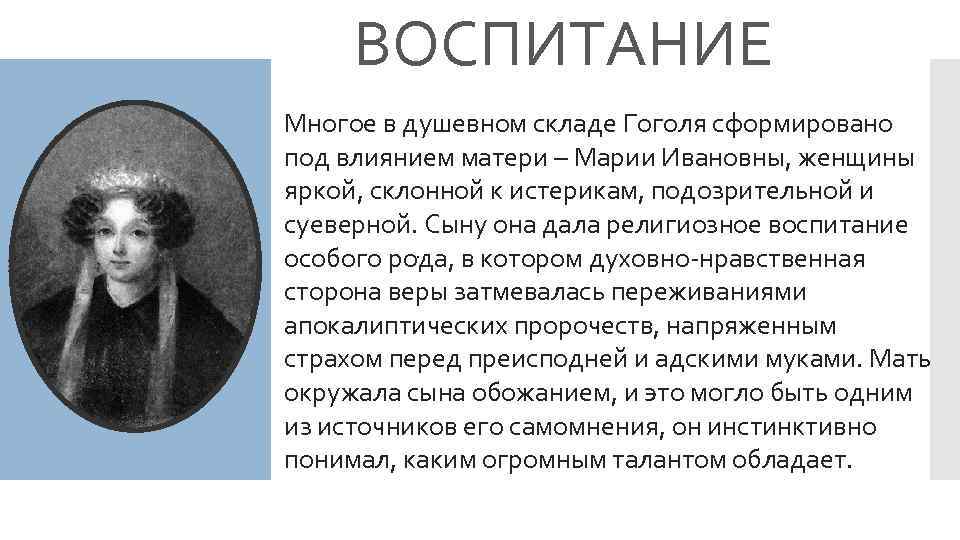 ВОСПИТАНИЕ

Многое в душевном складе Гоголя сформировано под влиянием матери – Марии Ивановны, женщины яркой, склонной к истерикам, подозрительной и суеверной. Сыну она дала религиозное воспитание особого рода, в котором духовно-нравственная сторона веры затмевалась переживаниями апокалиптических пророчеств, напряженным страхом перед преисподней и адскими муками. Мать окружала сына обожанием, и это могло быть одним из источников его самомнения, он инстинктивно понимал, каким огромным талантом обладает.